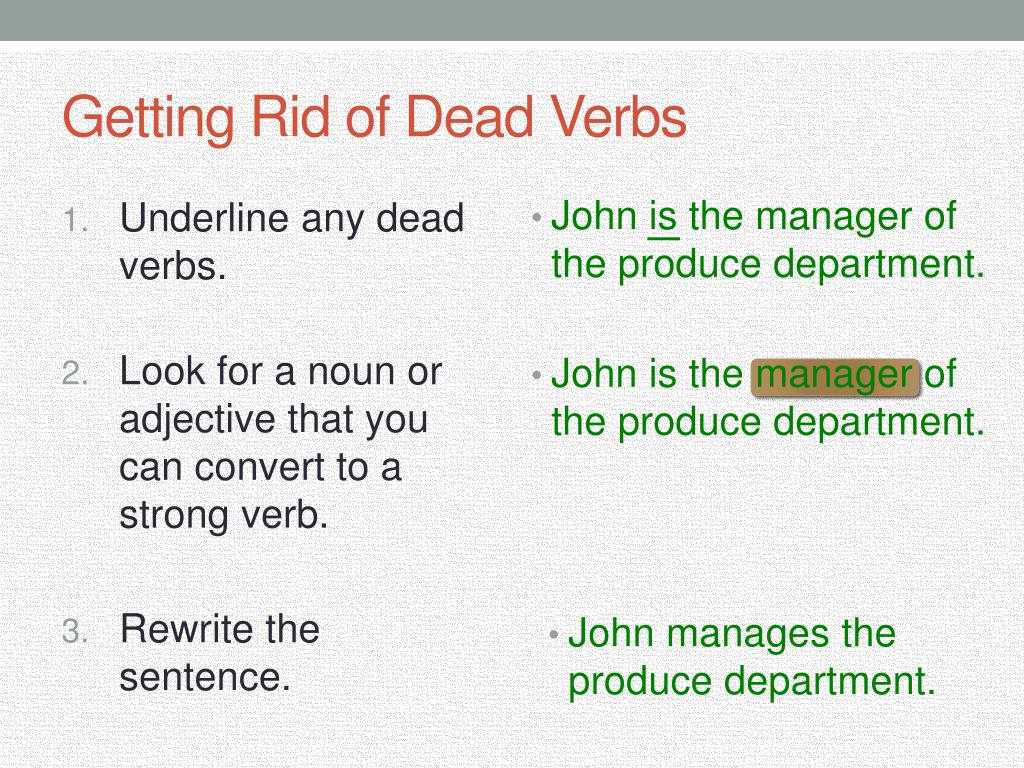 Getting Rid of Dead Verbs

1. Underline any dead verbs.

2. Look for a noun or adjective that you can convert to a strong verb.

3. Rewrite the sentence.

• John is the manager of the produce department.

• John is the manager of the produce department.

• John manages the produce department.